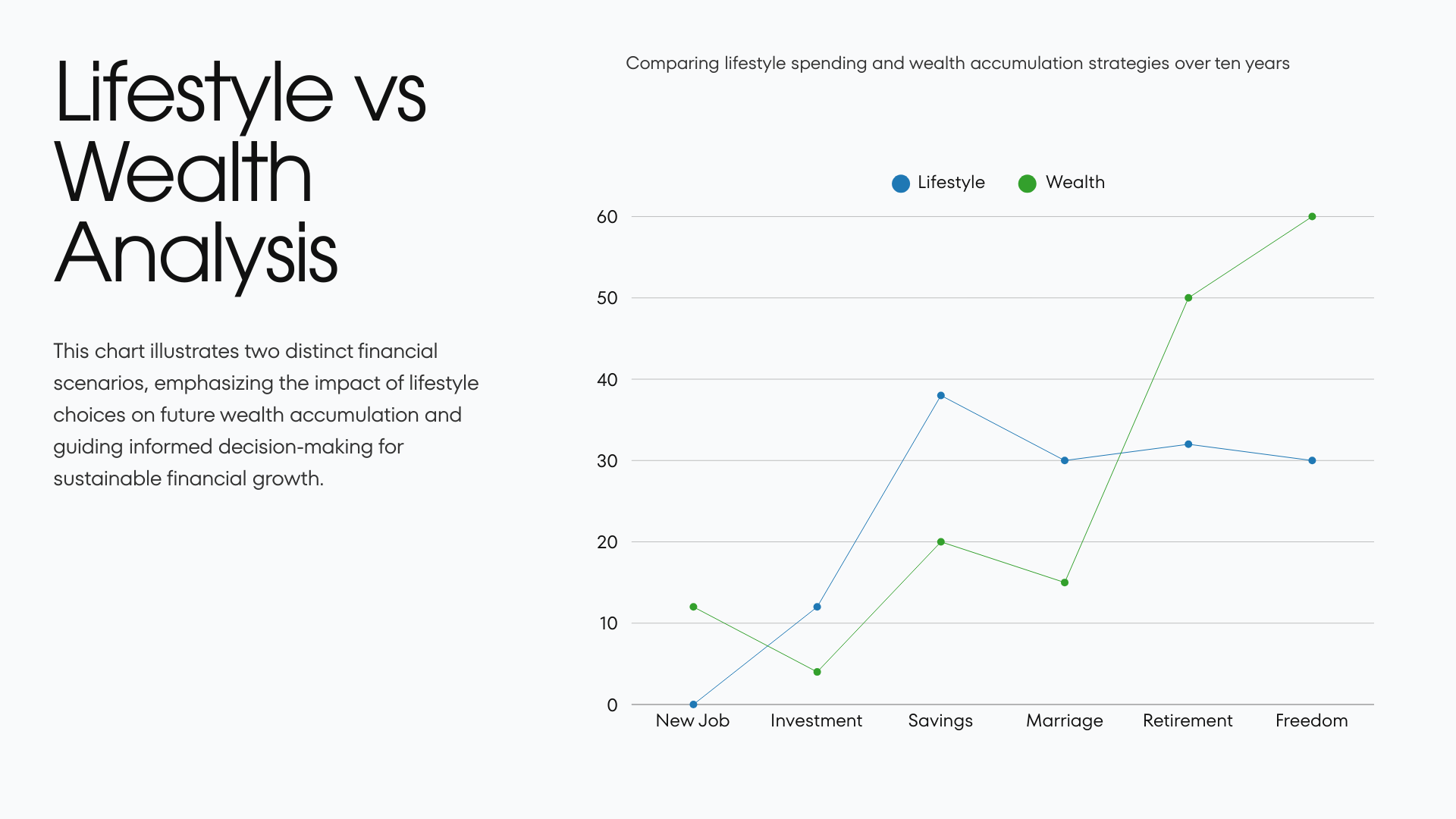 Lifestyle vs Wealth Analysis

This chart illustrates two distinct financial scenarios, emphasizing the impact of lifestyle choices on future wealth accumulation and guiding informed decision-making for sustainable financial growth.

Comparing lifestyle spending and wealth accumulation strategies over ten years

Lifestyle
Wealth

60
50
40
30
20
10
0

New Job
Investment
Savings
Marriage
Retirement
Freedom